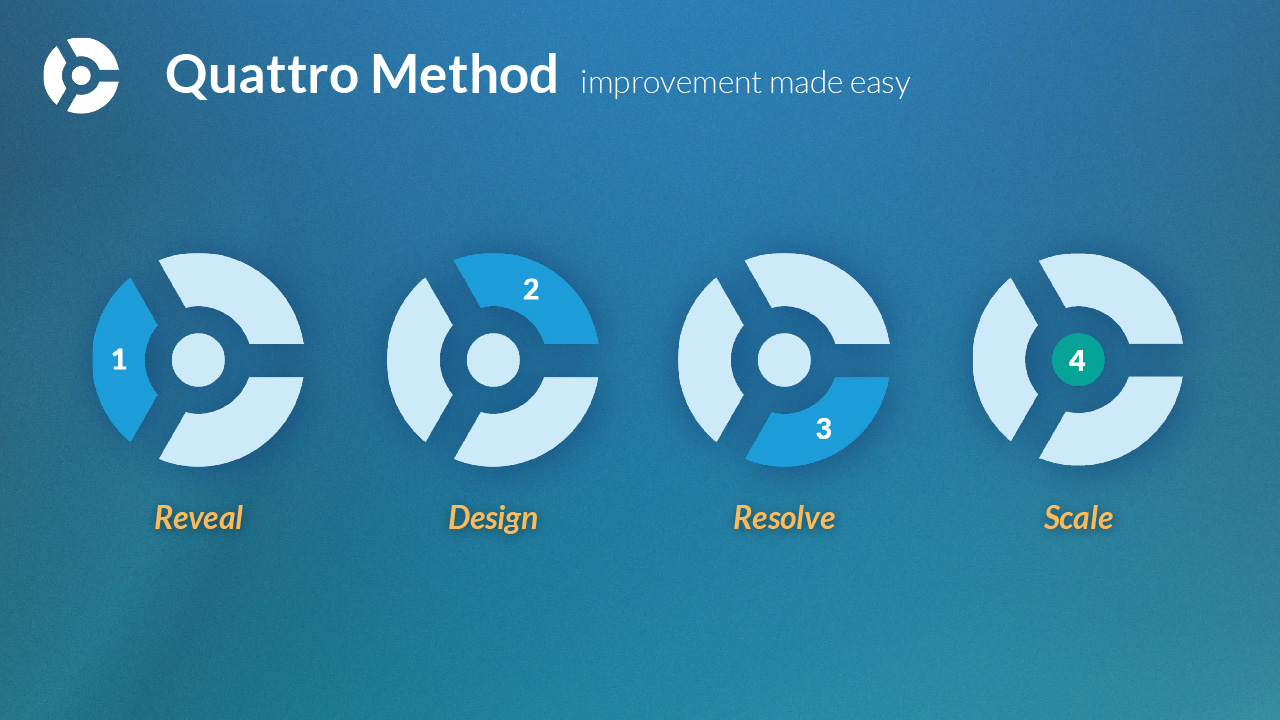 Quattro Method improvement made easy

1

Reveal

2

Design

3

Resolve

4

Scale